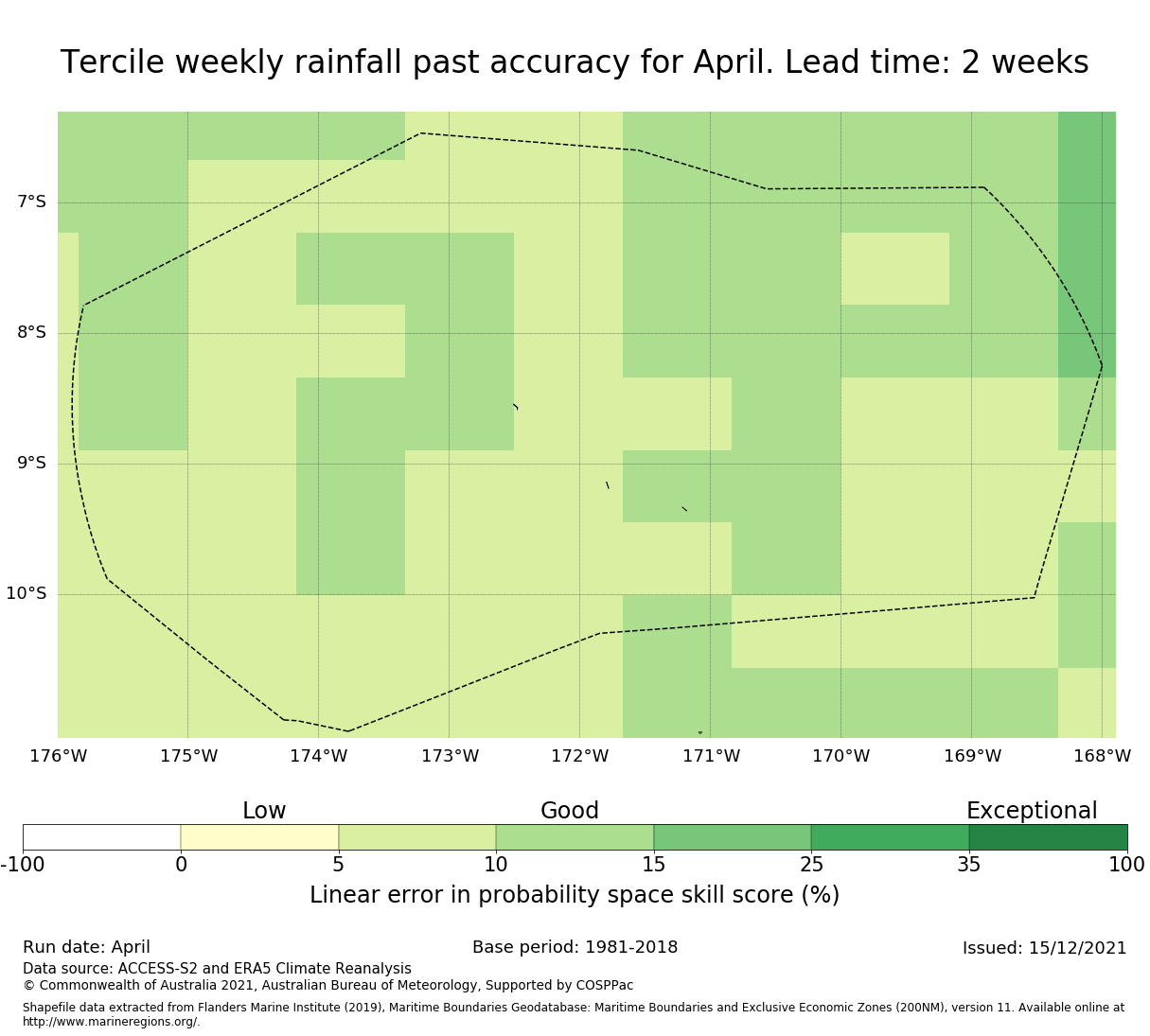 Tercile weekly rainfall past accuracy for April. Lead time: 2 weeks

7°S
8°S
9°S
10°S

176°W 175°W 174°W 173°W 172°W 171°W 170°W 169°W 168°W

Low Good Exceptional

-100 0 5 10 15 25 35 100

Linear error in probability space skill score (%)

Run date: April
Base period: 1981-2018
Issued: 15/12/2021
Data source: ACCESS-S2 and ERA5 Climate Reanalysis
© Commonwealth of Australia 2021, Australian Bureau of Meteorology, Supported by COSPPac

Shapefile data extracted from Flanders Marine Institute (2019), Maritime Boundaries Geodatabase: Maritime Boundaries and Exclusive Economic Zones (200NM), version 11. Available online at http://www.marineregions.org/.